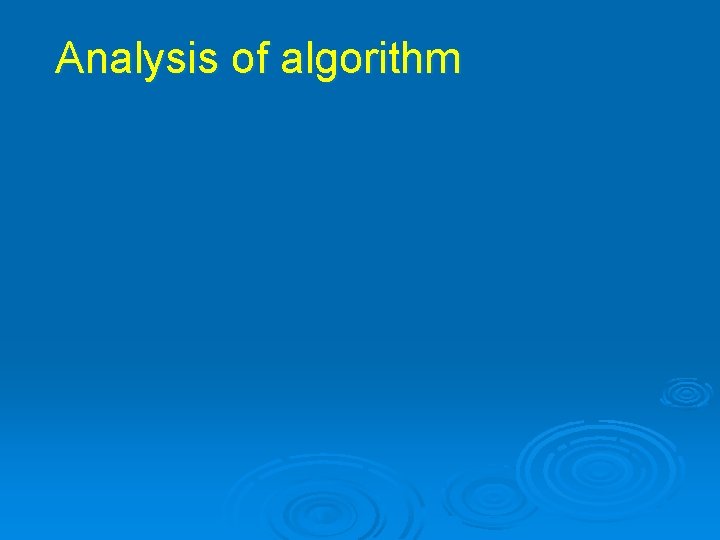 Analysis of algorithm